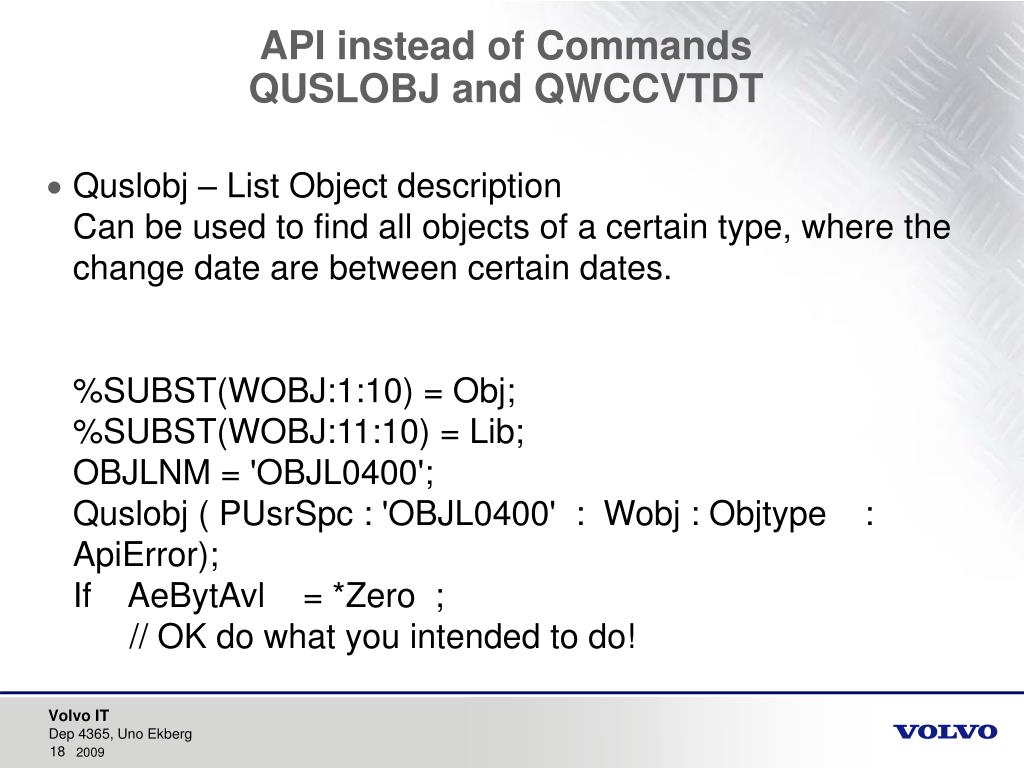 API instead of Commands
QUSLOBJ and QWCCVTDT

• Quslobj – List Object description
Can be used to find all objects of a certain type, where the change date are between certain dates.

%SUBST(WOBJ:1:10) = Obj;
%SUBST(WOBJ:11:10) = Lib;
OBJLNM = 'OBJL0400';
Quslobj ( PUsrSpc : 'OBJL0400' : Wobj : Objtype : ApiError);
If AeBytAvl = *Zero ;
// OK do what you intended to do!

Volvo IT
Dep 4365, Uno Ekberg
18 2009

VOLVO